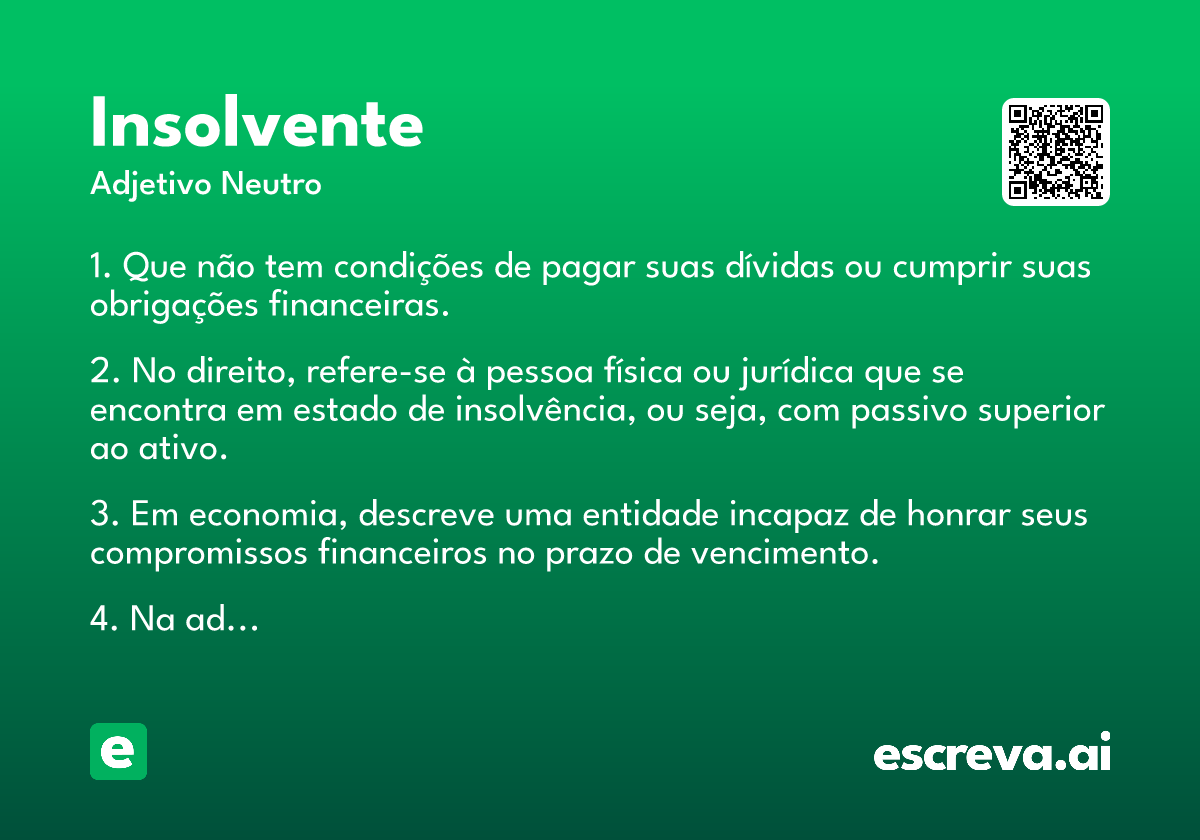 Insolvente

Adjetivo Neutro

1. Que não tem condições de pagar suas dívidas ou cumprir suas obrigações financeiras.

2. No direito, refere-se à pessoa física ou jurídica que se encontra em estado de insolvência, ou seja, com passivo superior ao ativo.

3. Em economia, descreve uma entidade incapaz de honrar seus compromissos financeiros no prazo de vencimento.

4. Na ad...

e

escreva.ai